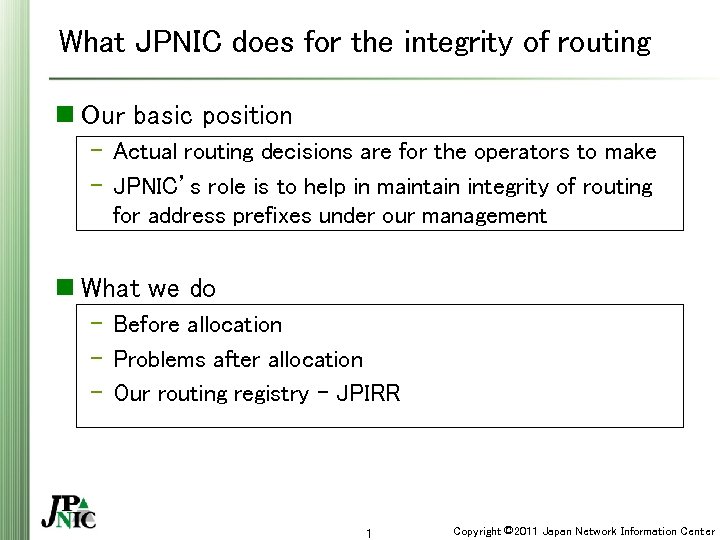 What JPNIC does for the integrity of routing

■ Our basic position

– Actual routing decisions are for the operators to make
– JPNIC's role is to help in maintain integrity of routing for address prefixes under our management

■ What we do

– Before allocation
– Problems after allocation
– Our routing registry – JPIRR

JPNIC

1

Copyright ©2011 Japan Network Information Center